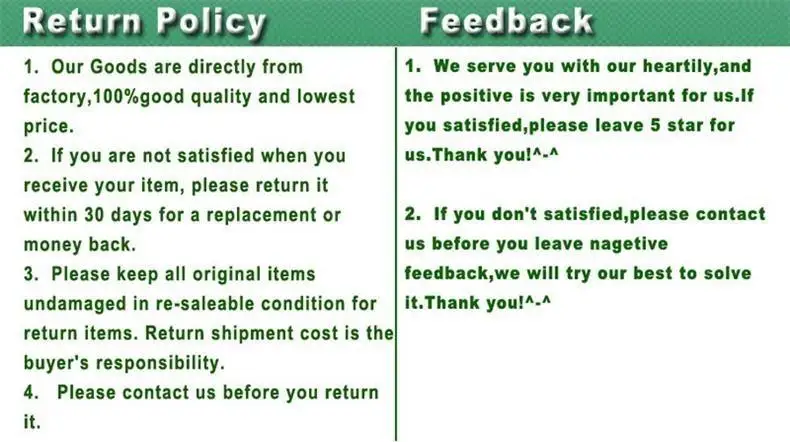 Return Policy

1. Our Goods are directly from factory,100%good quality and lowest price.
2. If you are not satisfied when you receive your item, please return it within 30 days for a replacement or money back.
3. Please keep all original items undamaged in re-saleable condition for return items. Return shipment cost is the buyer's responsibility.
4. Please contact us before you return it.

Feedback

1. We serve you with our heartily,and the positive is very important for us.If you satisfied,please leave 5 star for us.Thank you!^-^

2. If you don't satisfied,please contact us before you leave nagetive feedback,we will try our best to solve it.Thank you!^-^